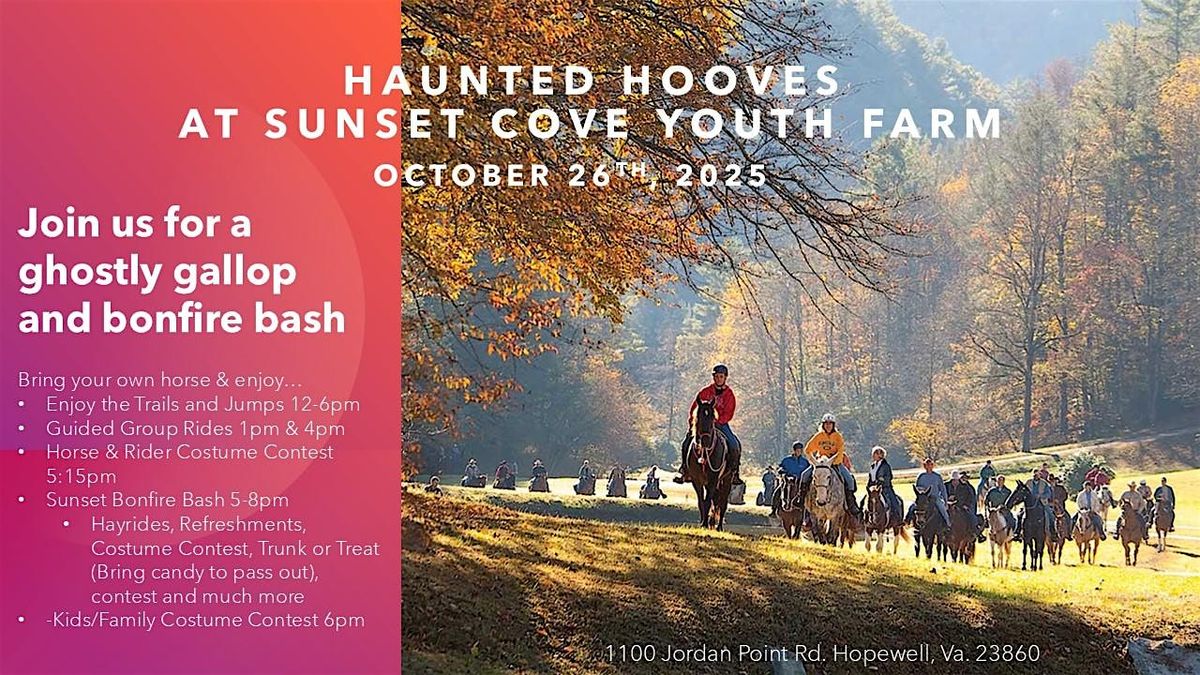 HAUNTED HOOVES
AT SUNSET COVE YOUTH FARM
OCTOBER 26$^{TH}$, 2025

Join us for a ghostly gallop and bonfire bash

Bring your own horse & enjoy…
• Enjoy the Trails and Jumps 12-6pm
• Guided Group Rides 1pm & 4pm
• Horse & Rider Costume Contest 5:15pm
• Sunset Bonfire Bash 5-8pm
  • Hayrides, Refreshments, Costume Contest, Trunk or Treat (Bring candy to pass out), contest and much more
• -Kids/Family Costume Contest 6pm

1100 Jordan Point Rd. Hopewell, Va. 23860